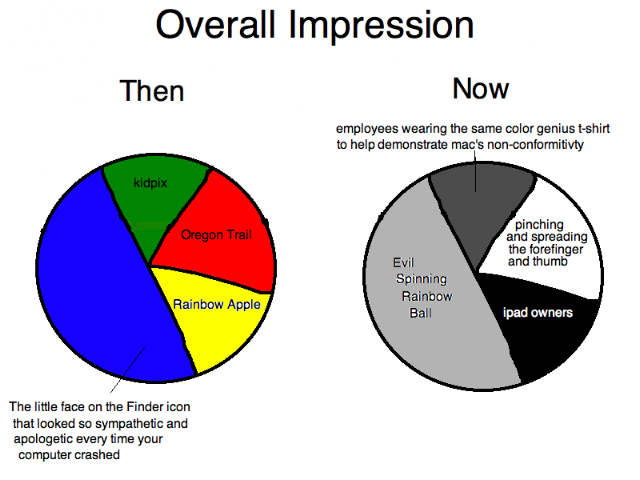 Overall Impression

Then

kidpix

Oregon Trail

Rainbow Apple

The little face on the Finder icon that looked so sympathetic and apologetic every time your computer crashed

Now

employees wearing the same color genius t-shirt to help demonstrate mac's non-conformitivty

pinching and spreading the forefinger and thumb

Evil Spinning Rainbow Ball

ipad owners